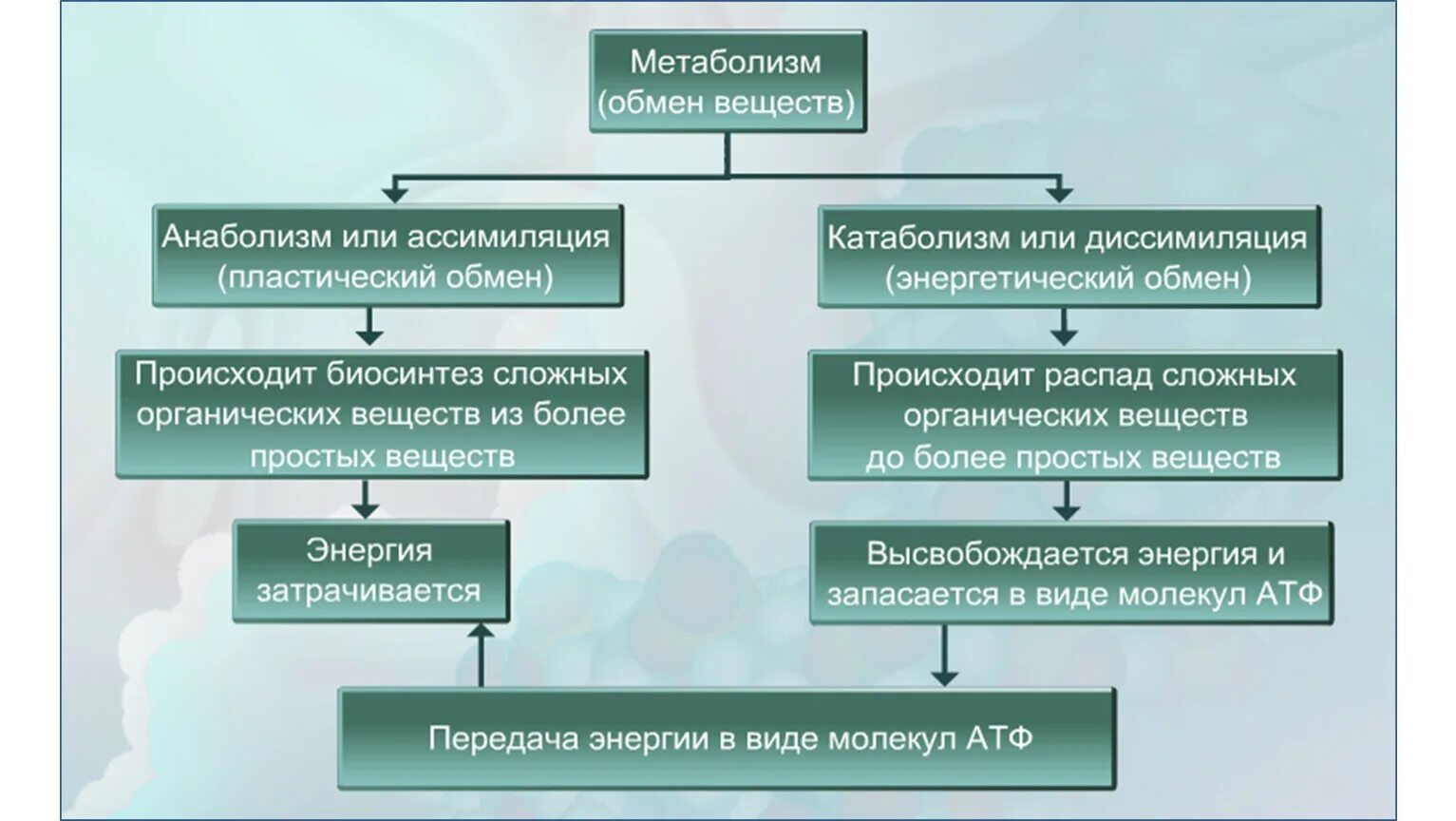 Метаболизм (обмен веществ)

Анаболизм или ассимиляция (пластический обмен)

Происходит биосинтез сложных органических веществ из более простых веществ

Энергия затрачивается

Катаболизм или диссимиляция (энергетический обмен)

Происходит распад сложных органических веществ до более простых веществ

Высвобождается энергия и запасается в виде молекул АТФ

Передача энергии в виде молекул АТФ